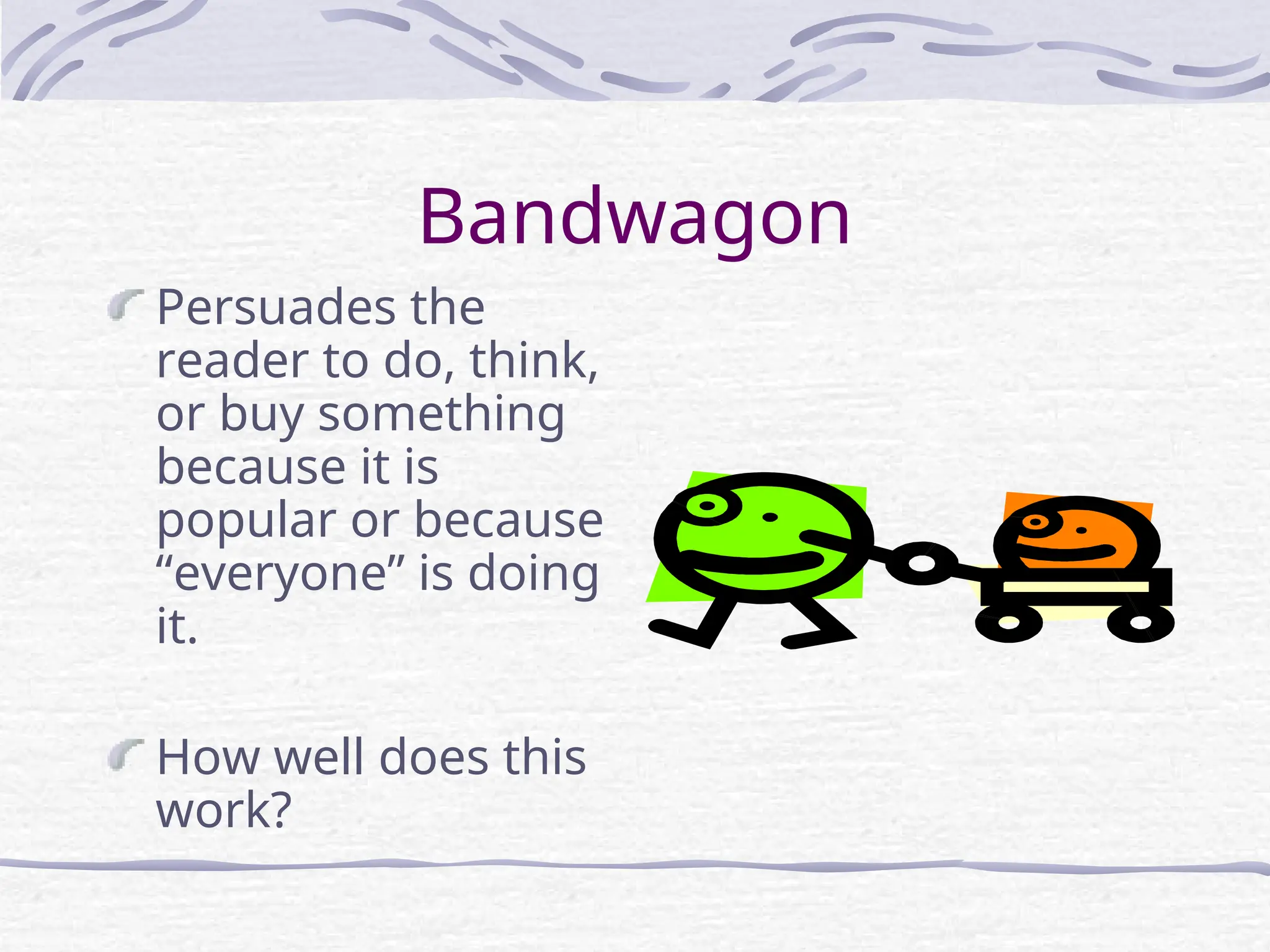 Bandwagon

Persuades the reader to do, think, or buy something because it is popular or because “everyone” is doing it.

How well does this work?